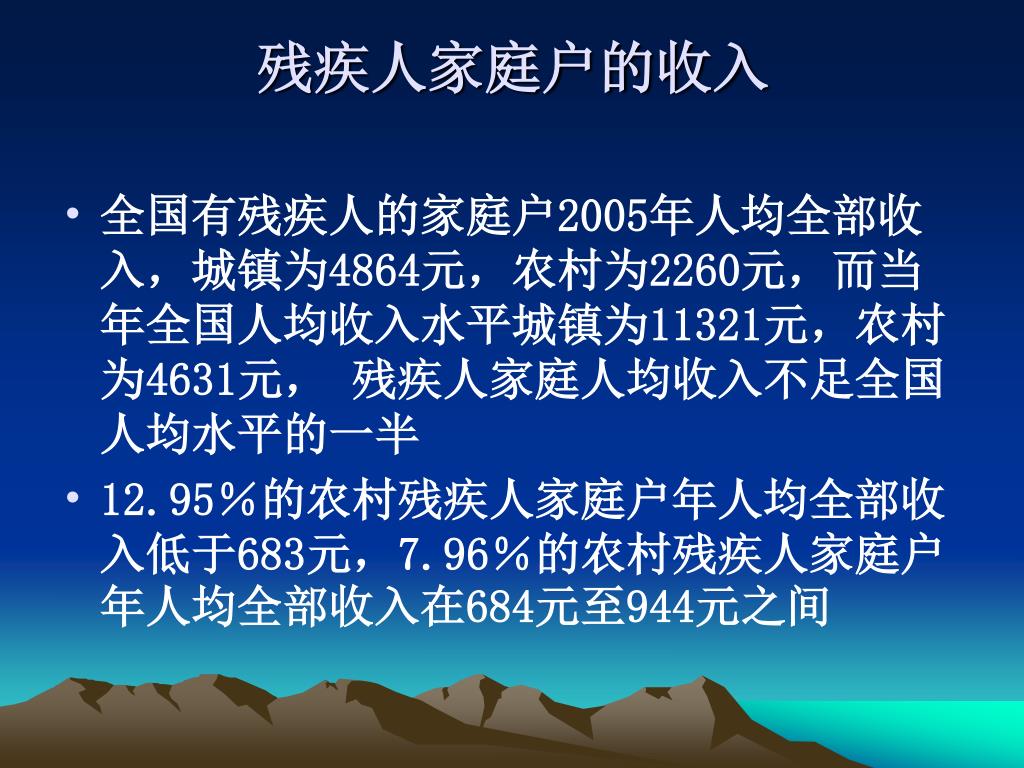 残疾人家庭户的收入

• 全国有残疾人的家庭户2005年人均全部收入，城镇为4864元，农村为2260元，而当年全国人均收入水平城镇为11321元，农村为4631元， 残疾人家庭人均收入不足全国人均水平的一半

• 12.95％的农村残疾人家庭户年人均全部收入低于683元，7.96％的农村残疾人家庭户年人均全部收入在684元至944元之间